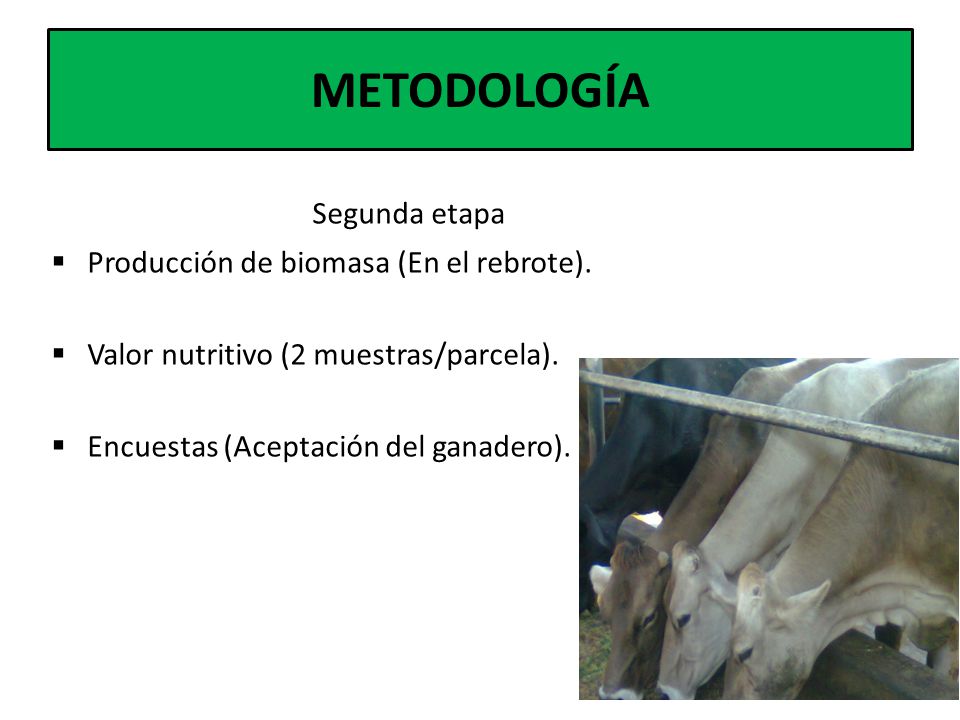 METODOLOGÍA

Segunda etapa

▪ Producción de biomasa (En el rebrote).

▪ Valor nutritivo (2 muestras/parcela).

▪ Encuestas (Aceptación del ganadero).